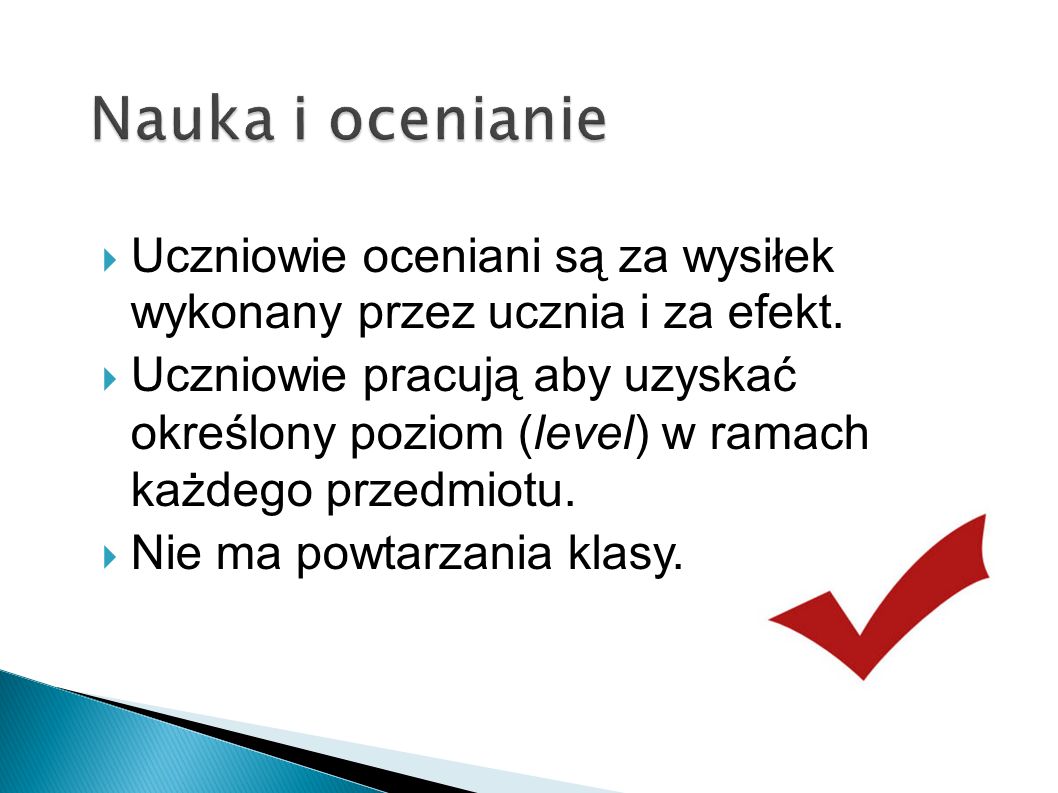 Nauka i ocenianie

Uczniowie oceniani są za wysiłek wykonany przez ucznia i za efekt.

Uczniowie pracują aby uzyskać określony poziom (level) w ramach każdego przedmiotu.

Nie ma powtarzania klasy.